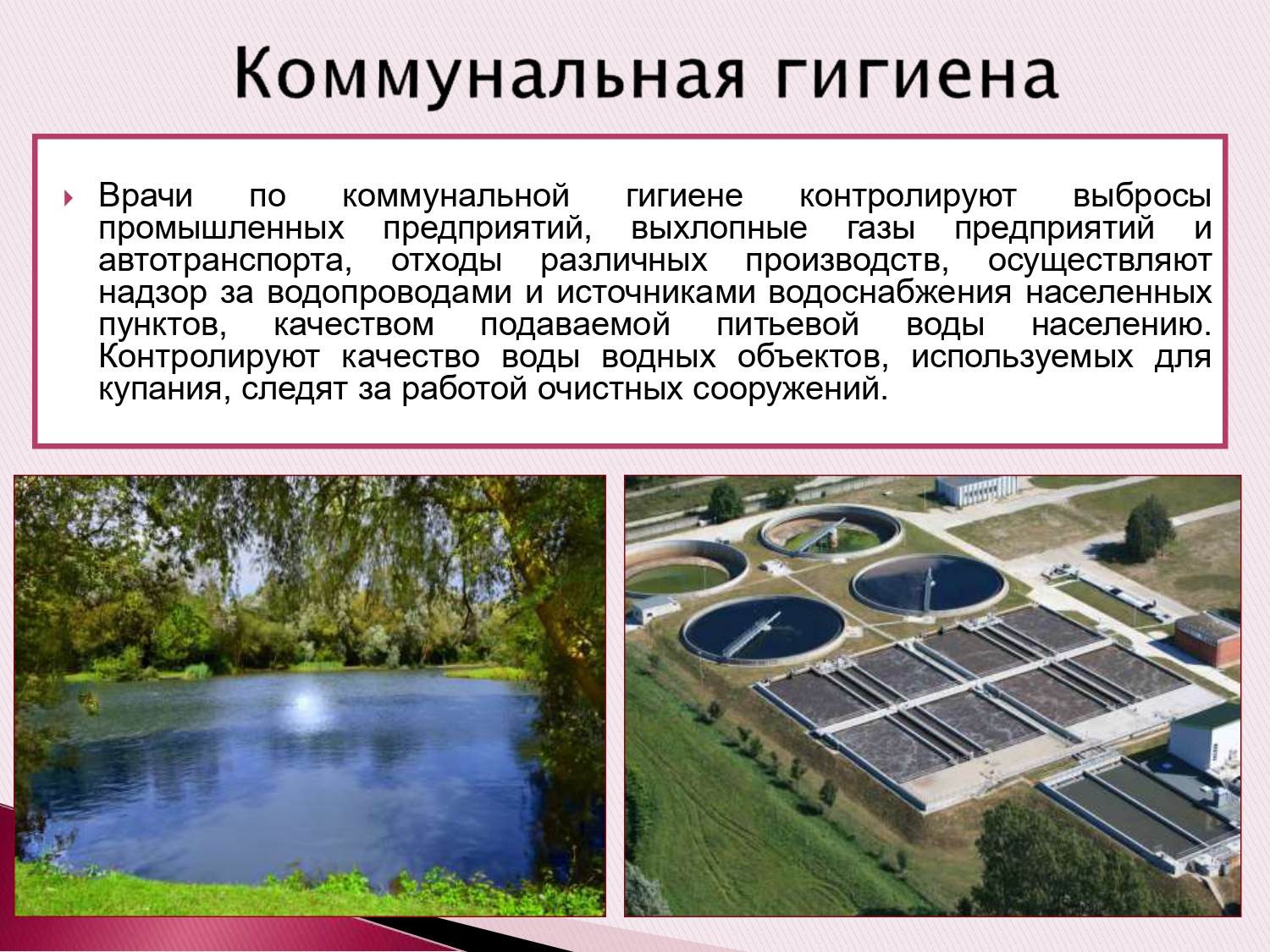 Коммунальная гигиена

Врачи по коммунальной гигиене контролируют выбросы промышленных предприятий, выхлопные газы предприятий и автотранспорта, отходы различных производств, осуществляют надзор за водопроводами и источниками водоснабжения населенных пунктов, качеством подаваемой питьевой воды населению. Контролируют качество воды водных объектов, используемых для купания, следят за работой очистных сооружений.